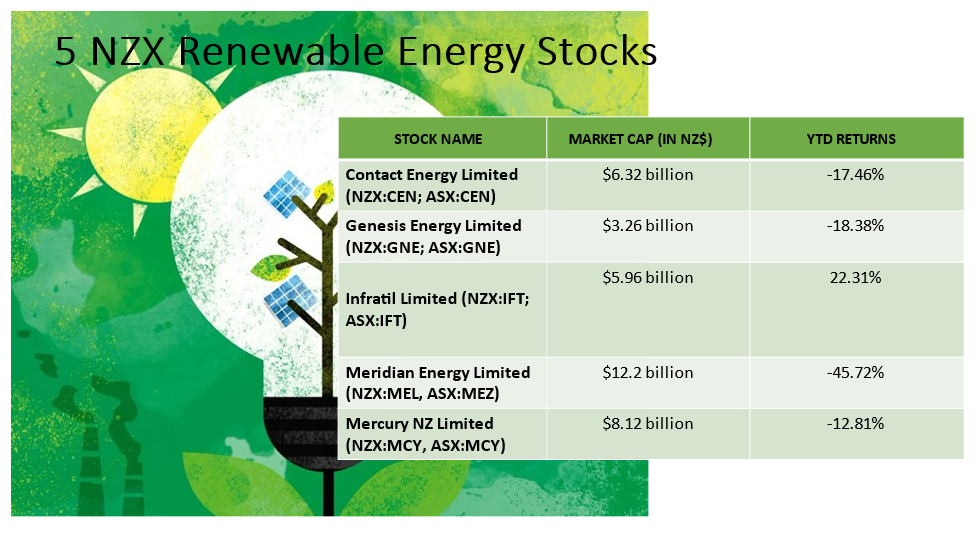 5 NZX Renewable Energy Stocks

| STOCK NAME | MARKET CAP (IN NZ$) | YTD RETURNS |
|---|---|---|
| Contact Energy Limited (NZX:CEN; ASX:CEN) | $6.32 billion | -17.46% |
| Genesis Energy Limited (NZX:GNE; ASX:GNE) | $3.26 billion | -18.38% |
| Infratil Limited (NZX:IFT; ASX:IFT) | $5.96 billion | 22.31% |
| Meridian Energy Limited (NZX:MEL, ASX:MEZ) | $12.2 billion | -45.72% |
| Mercury NZ Limited (NZX:MCY, ASX:MCY) | $8.12 billion | -12.81% |